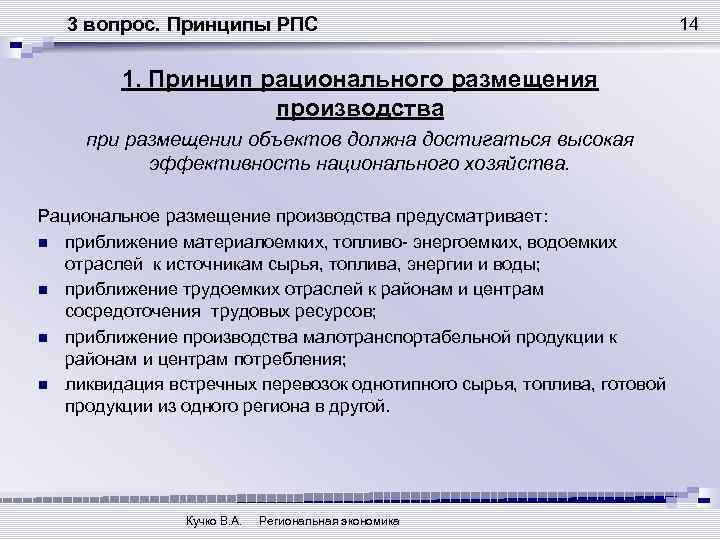 3 вопрос. Принципы РПС

14

1. Принцип рационального размещения производства

при размещении объектов должна достигаться высокая эффективность национального хозяйства.

Рациональное размещение производства предусматривает:

- приближение материалоемких, топливо- энергоемких, водоемких отраслей к источникам сырья, топлива, энергии и воды;
- приближение трудоемких отраслей к районам и центрам сосредоточения трудовых ресурсов;
- приближение производства малотранспортабельной продукции к районам и центрам потребления;
- ликвидация встречных перевозок однотипного сырья, топлива, готовой продукции из одного региона в другой.

Кучко В.А. Региональная экономика